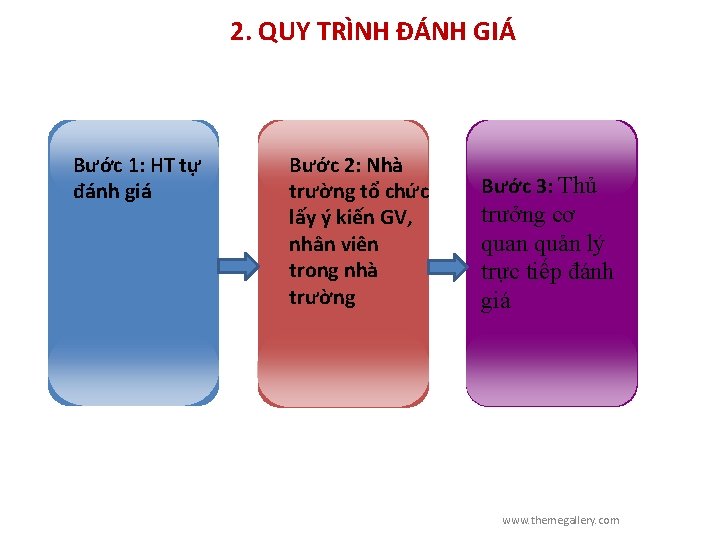 2. QUY TRÌNH ĐÁNH GIÁ

Bước 1: HT tự đánh giá

Bước 2: Nhà trường tổ chức lấy ý kiến GV, nhân viên trong nhà trường

Bước 3: Thủ trưởng cơ quan quản lý trực tiếp đánh giá

www.themegallery.com